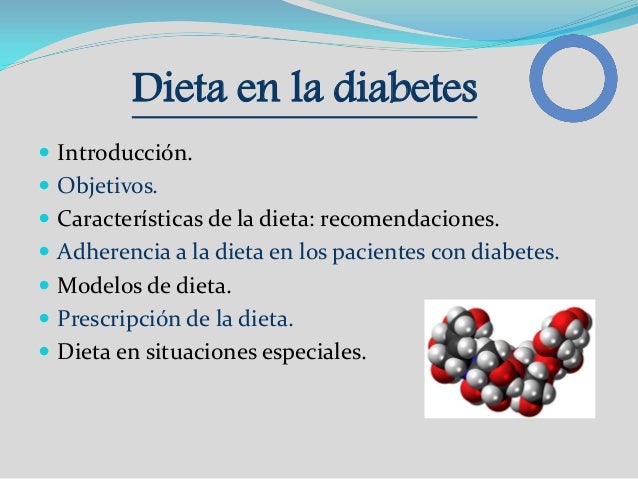 Dieta en la diabetes

- Introducción.
- Objetivos.
- Características de la dieta: recomendaciones.
- Adherencia a la dieta en los pacientes con diabetes.
- Modelos de dieta.
- Prescripción de la dieta.
- Dieta en situaciones especiales.